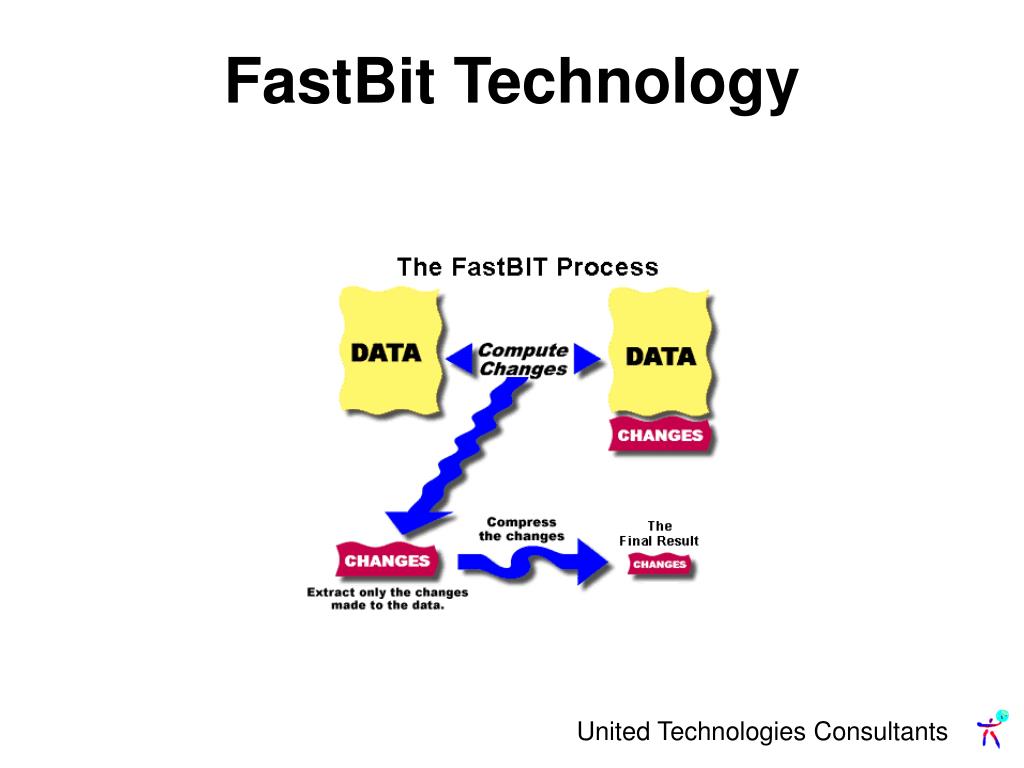 FastBit Technology

The FastBIT Process

DATA

Compute Changes

DATA

CHANGES

CHANGES

Extract only the changes made to the data.

Compress the changes

The Final Result

CHANGES

United Technologies Consultants